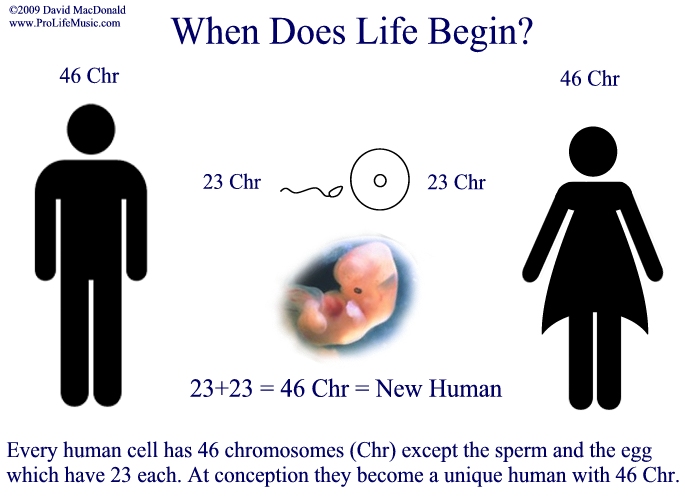 ©2009 David MacDonald
www.ProLifeMusic.com

When Does Life Begin?

46 Chr

46 Chr

23 Chr

23 Chr

23+23 = 46 Chr = New Human

Every human cell has 46 chromosomes (Chr) except the sperm and the egg which have 23 each. At conception they become a unique human with 46 Chr.